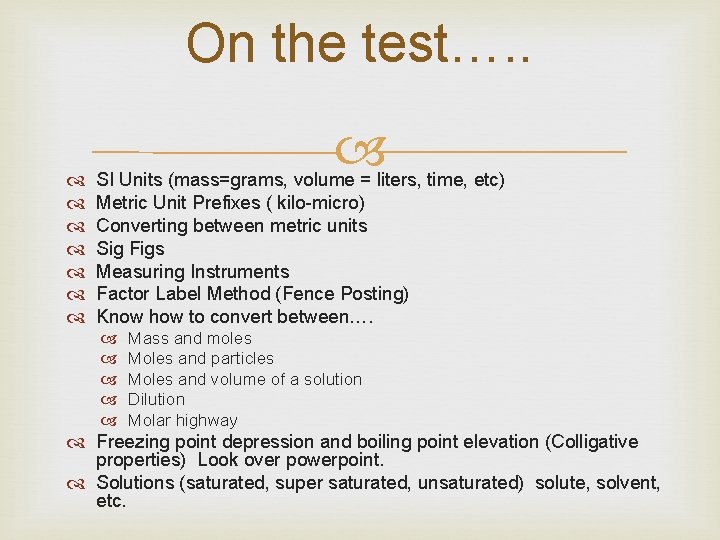 On the test…..

SI Units (mass=grams, volume = liters, time, etc)
Metric Unit Prefixes ( kilo-micro)
Converting between metric units
Sig Figs
Measuring Instruments
Factor Label Method (Fence Posting)
Know how to convert between….
Mass and moles
Moles and particles
Moles and volume of a solution
Dilution
Molar highway
Freezing point depression and boiling point elevation (Colligative properties) Look over powerpoint.
Solutions (saturated, super saturated, unsaturated) solute, solvent, etc.